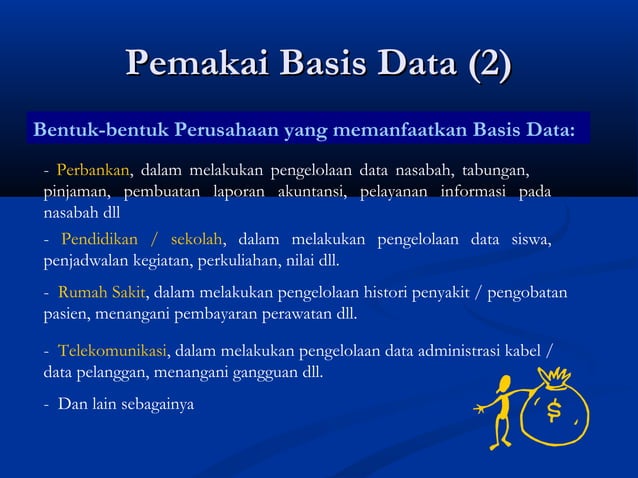 Pemakai Basis Data (2)

Bentuk-bentuk Perusahaan yang memanfaatkan Basis Data:

- Perbankan, dalam melakukan pengelolaan data nasabah, tabungan, pinjaman, pembuatan laporan akuntansi, pelayanan informasi pada nasabah dll

- Pendidikan / sekolah, dalam melakukan pengelolaan data siswa, penjadwalan kegiatan, perkuliahan, nilai dll.

- Rumah Sakit, dalam melakukan pengelolaan histori penyakit / pengobatan pasien, menangani pembayaran perawatan dll.

- Telekomunikasi, dalam melakukan pengelolaan data administrasi kabel / data pelanggan, menangani gangguan dll.

- Dan lain sebagainya

$